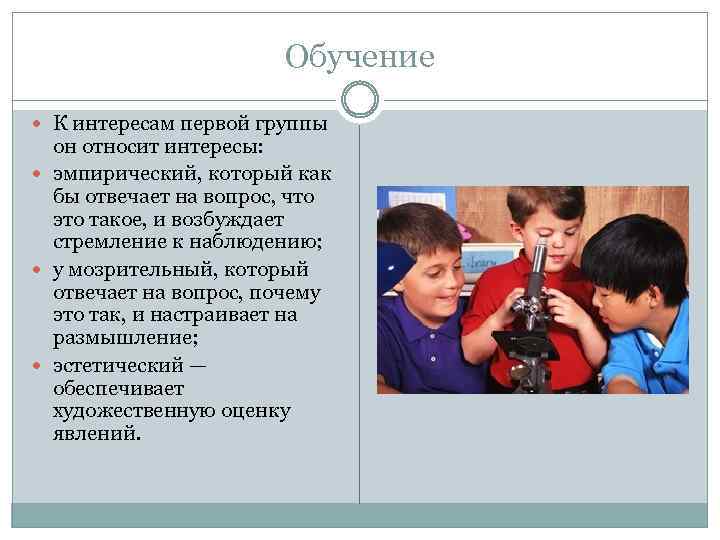 Обучение

К интересам первой группы он относит интересы:

эмпирический, который как бы отвечает на вопрос, что это такое, и возбуждает стремление к наблюдению;

у мозрительный, который отвечает на вопрос, почему это так, и настраивает на размышление;

эстетический — обеспечивает художественную оценку явлений.